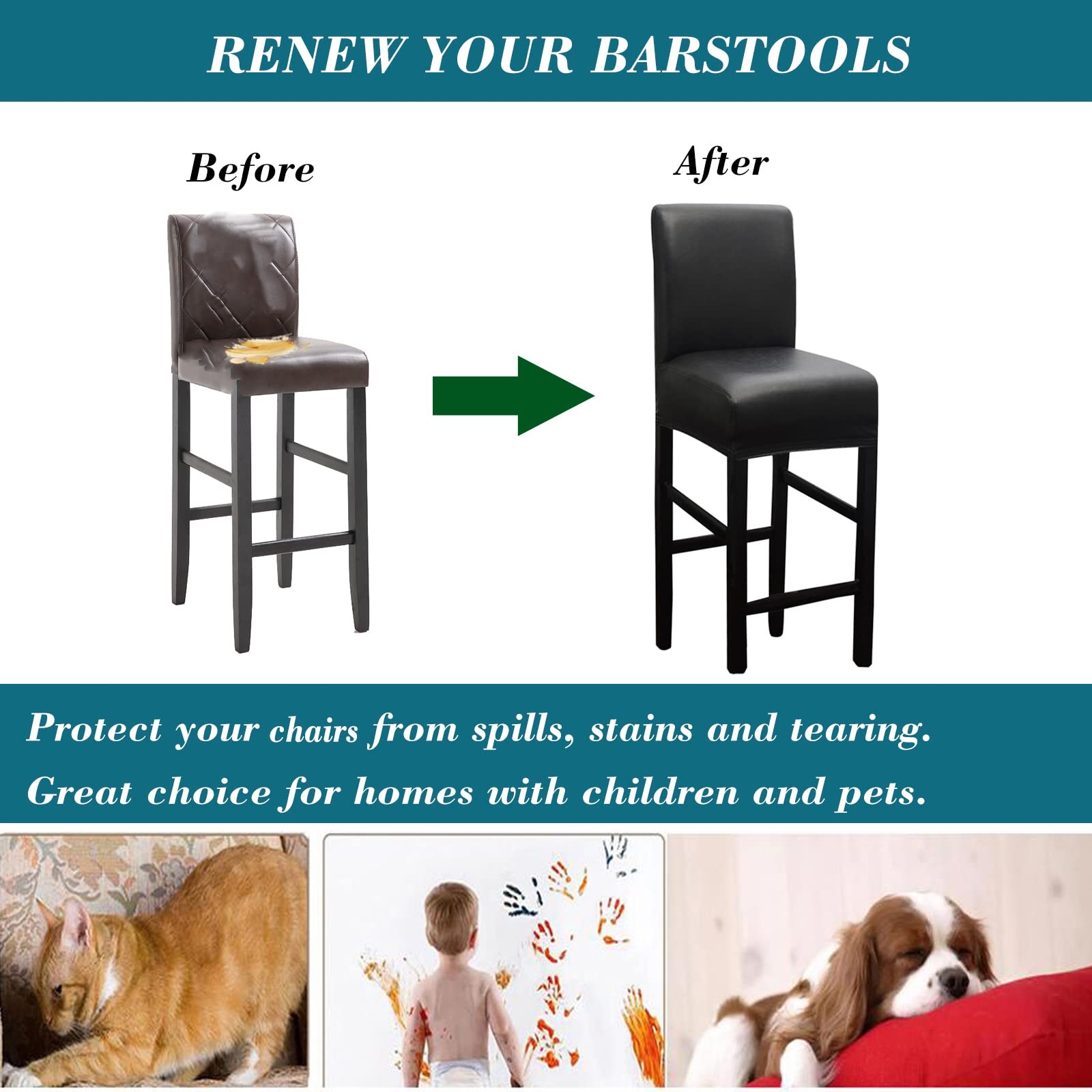 RENEW YOUR BARSTOOLS

Before

After

Protect your chairs from spills, stains and tearing.
Great choice for homes with children and pets.